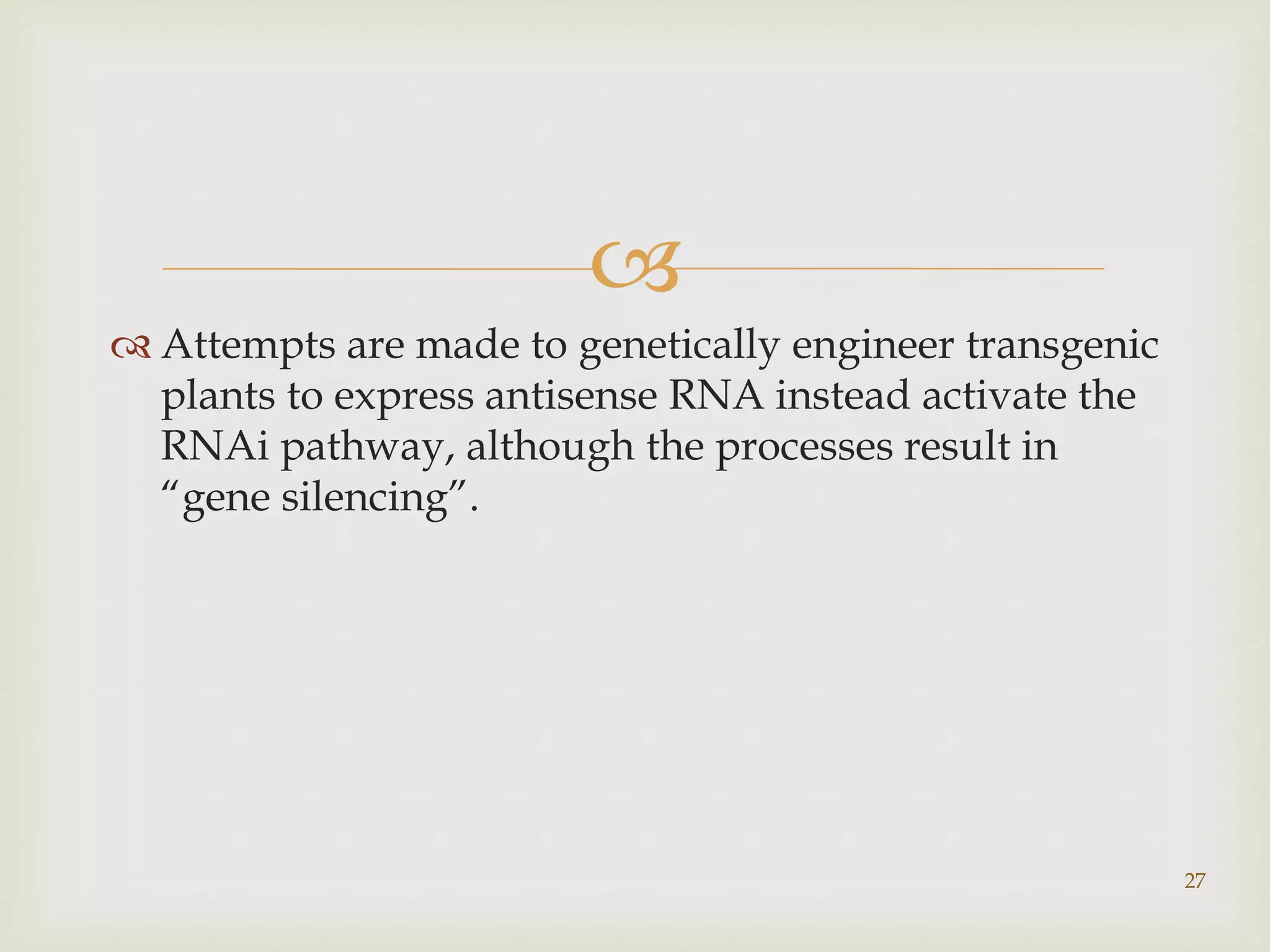 Attempts are made to genetically engineer transgenic plants to express antisense RNA instead activate the RNAi pathway, although the processes result in “gene silencing”.

27